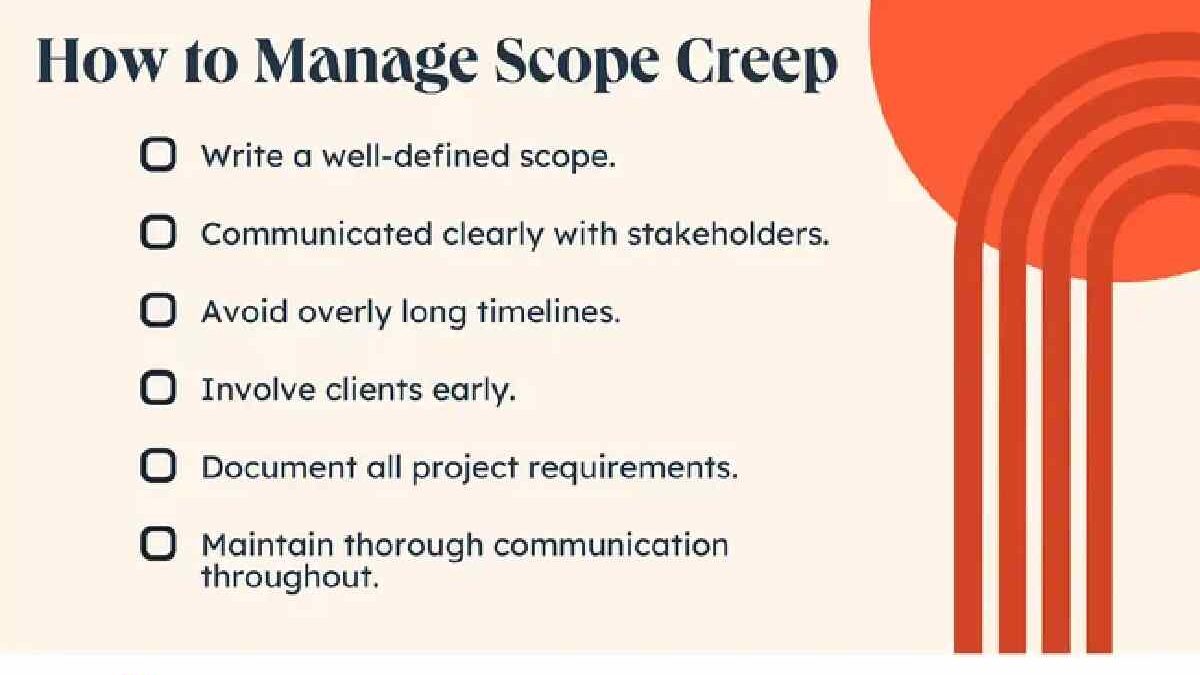 How to Manage Scope Creep

Write a well-defined scope.

Communicated clearly with stakeholders.

Avoid overly long timelines.

Involve clients early.

Document all project requirements.

Maintain thorough communication throughout.